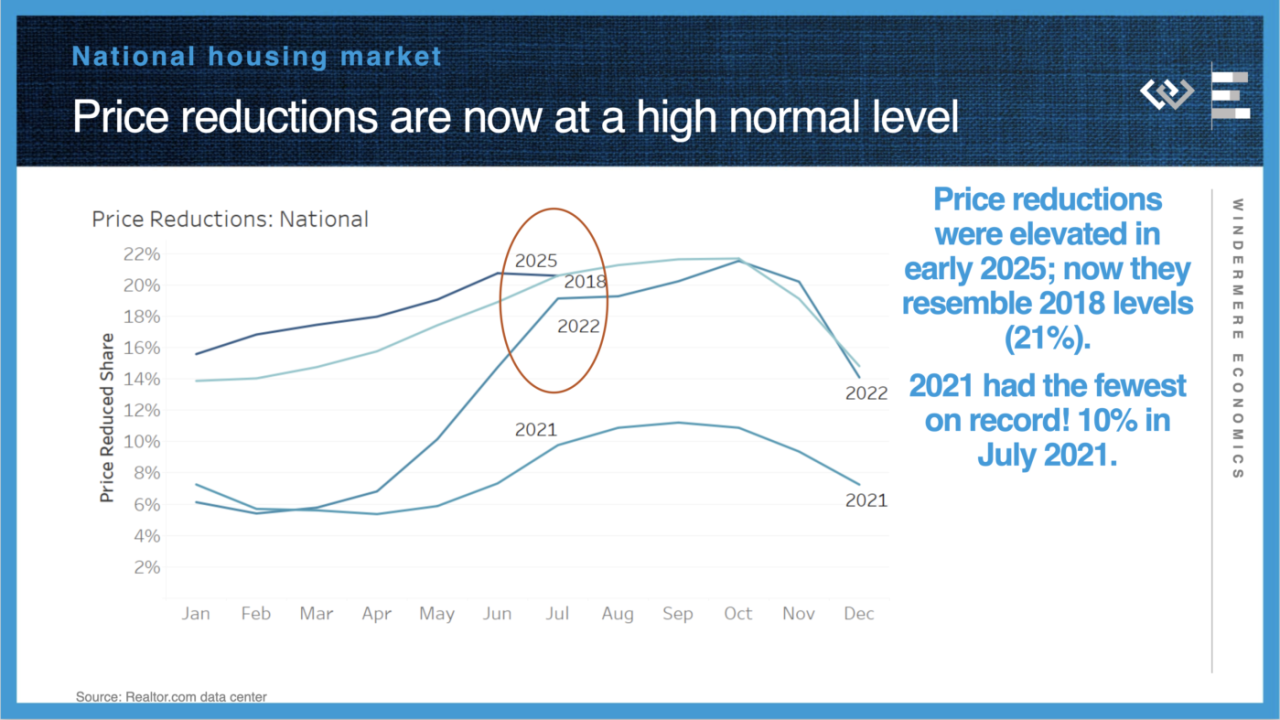 National housing market

Price reductions are now at a high normal level

Price Reductions: National

Price Reduced Share

22%
20%
18%
16%
14%
12%
10%
8%
6%
4%
2%

2025
2018
2022
2021
2022
2021

Jan Feb Mar Apr May Jun Jul Aug Sep Oct Nov Dec

Price reductions were elevated in early 2025; now they resemble 2018 levels (21%).

2021 had the fewest on record! 10% in July 2021.

WINDERMERE ECONOMICS

Source: Realtor.com data center